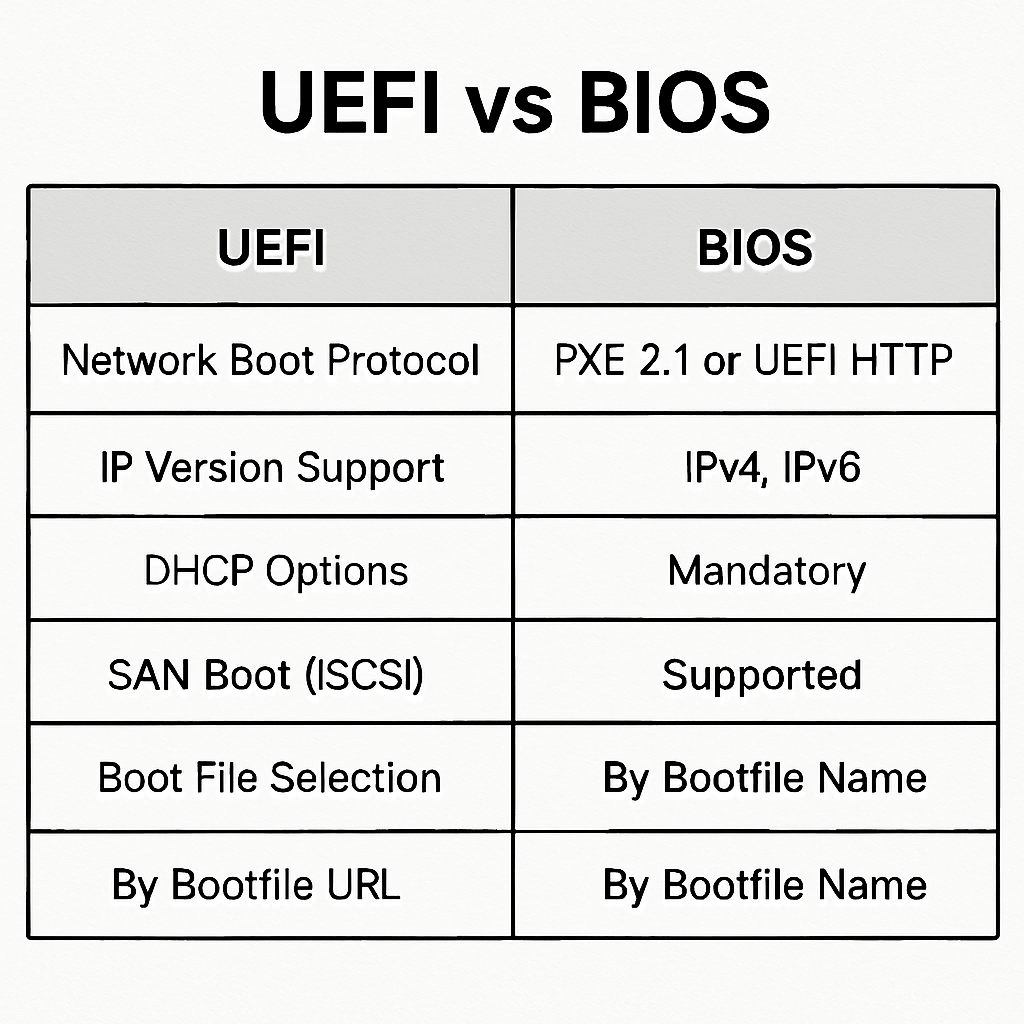 UEFI vs BIOS

| UEFI | BIOS |
|---|---|
| Network Boot Protocol | PXE 2.1 or UEFI HTTP |
| IP Version Support | IPv4, IPv6 |
| DHCP Options | Mandatory |
| SAN Boot (ISCSI) | Supported |
| Boot File Selection | By Bootfile Name |
| By Bootfile URL | By Bootfile Name |